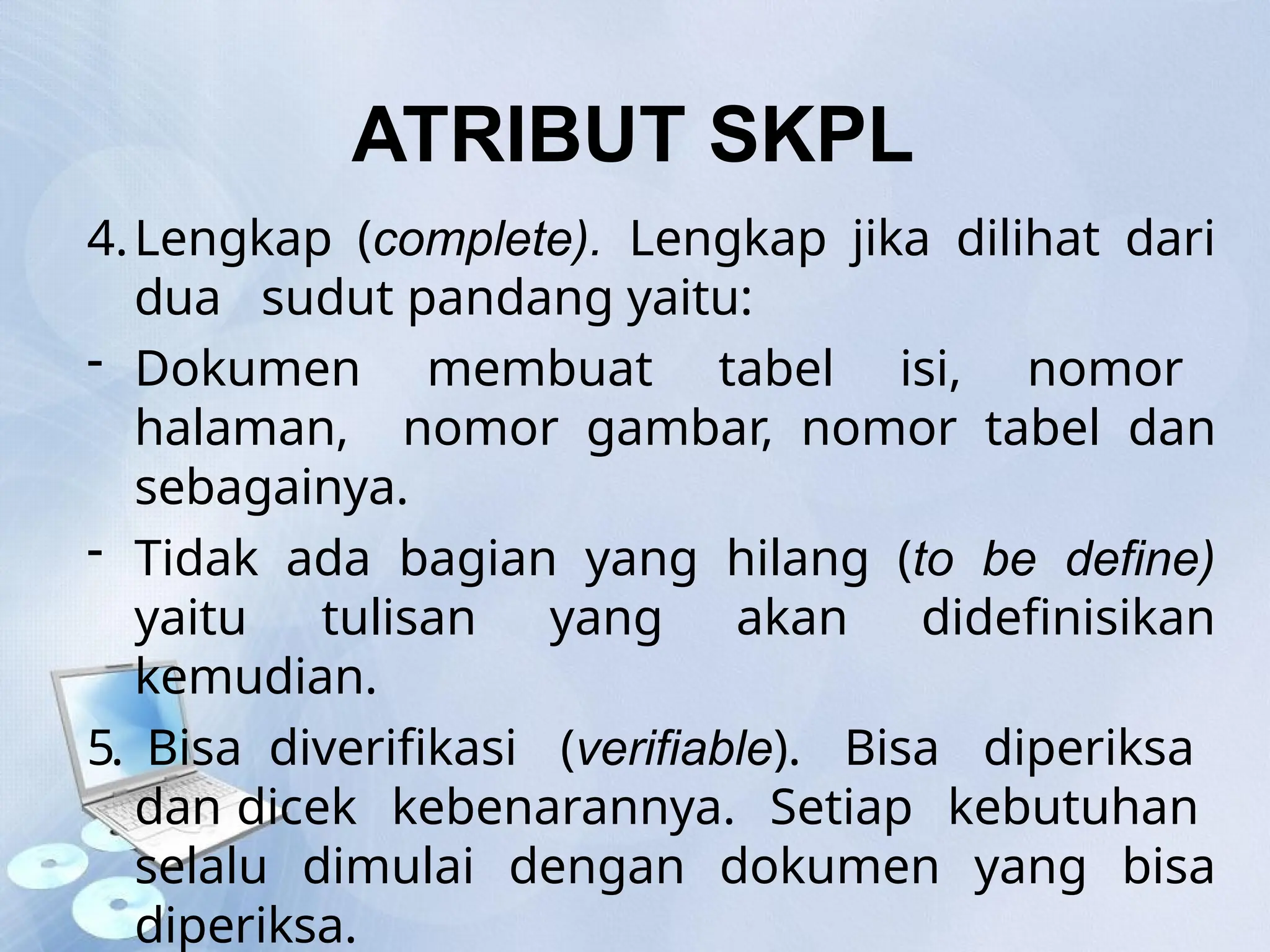 ATRIBUT SKPL

4. Lengkap (complete). Lengkap jika dilihat dari dua sudut pandang yaitu:

- Dokumen membuat tabel isi, nomor halaman, nomor gambar, nomor tabel dan sebagainya.

- Tidak ada bagian yang hilang (to be define) yaitu tulisan yang akan didefinisikan kemudian.

5. Bisa diverifikasi (verifiable). Bisa diperiksa dan dicek kebenarannya. Setiap kebutuhan selalu dimulai dengan dokumen yang bisa diperiksa.